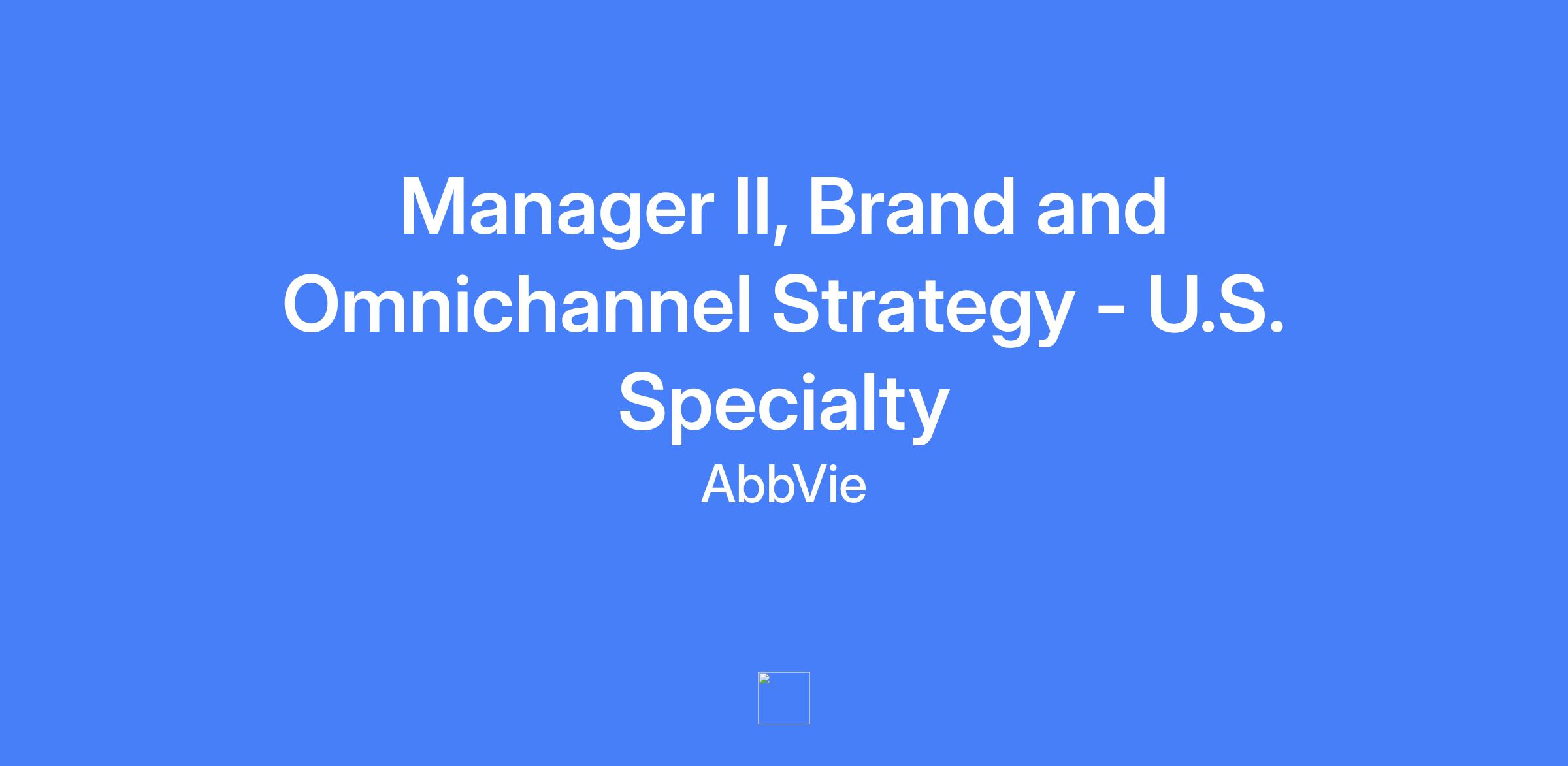 Manager II, Brand and Omnichannel Strategy - U.S. Specialty

AbbVie